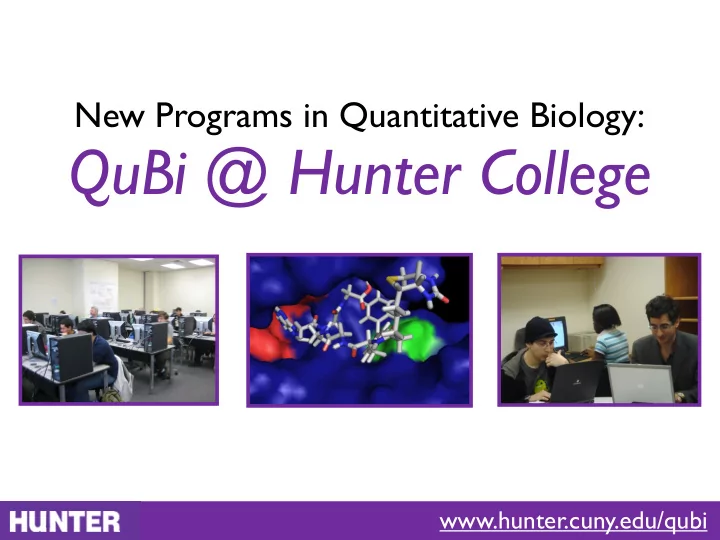 New Programs in Quantitative Biology:
QuBi @ Hunter College

HUNTER

www.hunter.cuny.edu/qubi